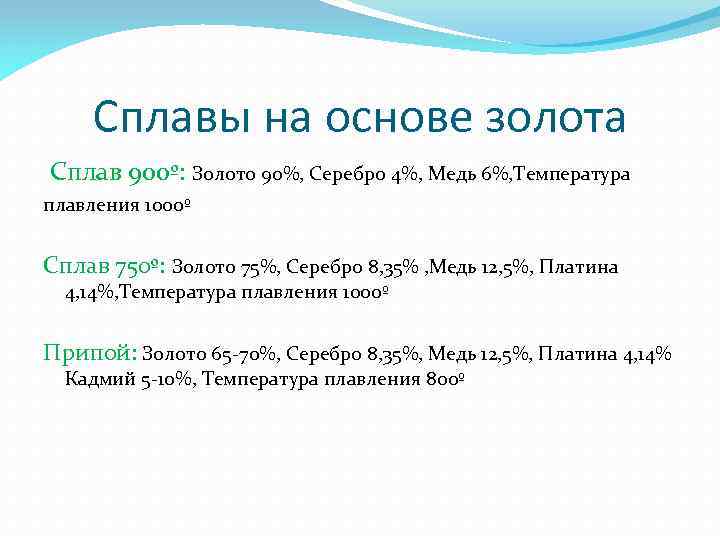 Сплавы на основе золота

Сплав 900º: Золото 90%, Серебро 4%, Медь 6%,Температура плавления 1000º

Сплав 750º: Золото 75%, Серебро 8,35% ,Медь 12,5%, Платина 4,14%,Температура плавления 1000º

Припой: Золото 65-70%, Серебро 8,35%, Медь 12,5%, Платина 4,14% Кадмий 5-10%, Температура плавления 800º